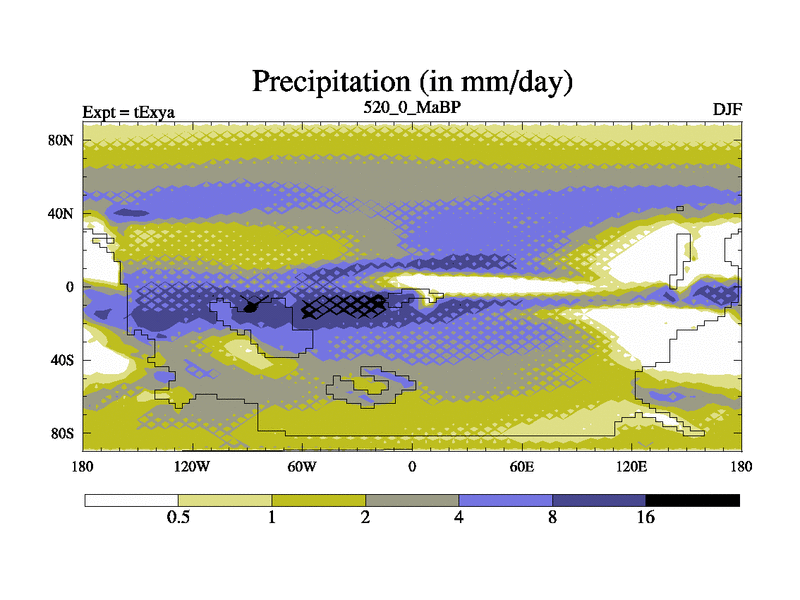 Precipitation (in mm/day)

Expt = tExya

520_0_MaBP

DJF

80N

40N

0

40S

80S

180

120W

60W

0

60E

120E

180

0.5

1

2

4

8

16